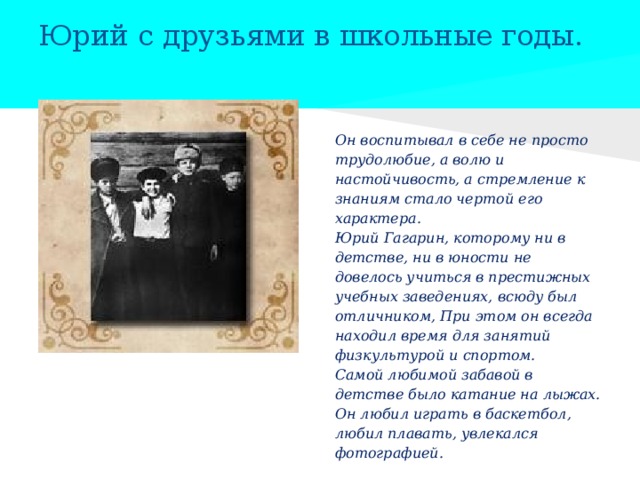 Юрий с друзьями в школьные годы.

Он воспитывал в себе не просто трудолюбие, а волю и настойчивость, а стремление к знаниям стало чертой его характера.
Юрий Гагарин, которому ни в детстве, ни в юности не довелось учиться в престижных учебных заведениях, всюду был отличником, При этом он всегда находил время для занятий физкультурой и спортом.
Самой любимой забавой в детстве было катание на лыжах. Он любил играть в баскетбол, любил плавать, увлекался фотографией.